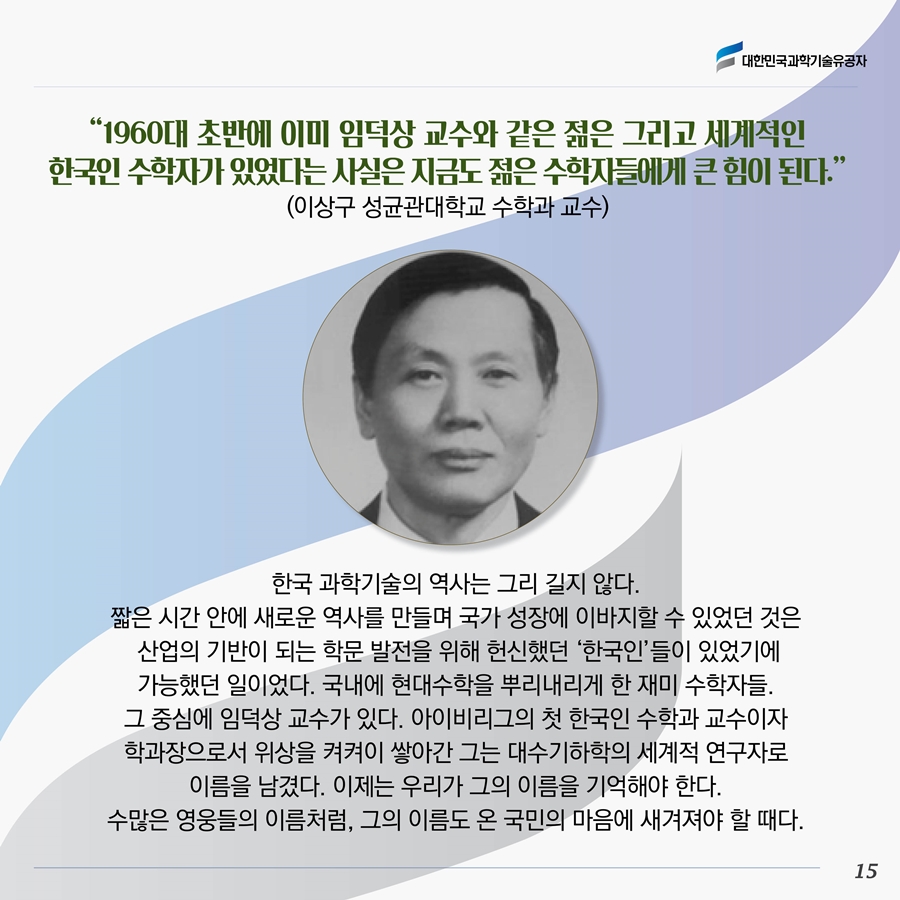 대한민국과학기술유공자

“1960대 초반에 이미 임덕상 교수와 같은 젊은 그리고 세계적인 한국인 수학자가 있었다는 사실은 지금도 젊은 수학자들에게 큰 힘이 된다.”
(이상구 성균관대학교 수학과 교수)

한국 과학기술의 역사는 그리 길지 않다.
짧은 시간 안에 새로운 역사를 만들며 국가 성장에 이바지할 수 있었던 것은 산업의 기반이 되는 학문 발전을 위해 헌신했던 ‘한국인’들이 있었기에 가능했던 일이었다. 국내에 현대수학을 뿌리내리게 한 재미 수학자들.
그 중심에 임덕상 교수가 있다. 아이비리그의 첫 한국인 수학과 교수이자 학과장으로서 위상을 켜켜이 쌓아간 그는 대수기하학의 세계적 연구자로 이름을 남겼다. 이제는 우리가 그의 이름을 기억해야 한다.
수많은 영웅들의 이름처럼, 그의 이름도 온 국민의 마음에 새겨져야 할 때다.

15